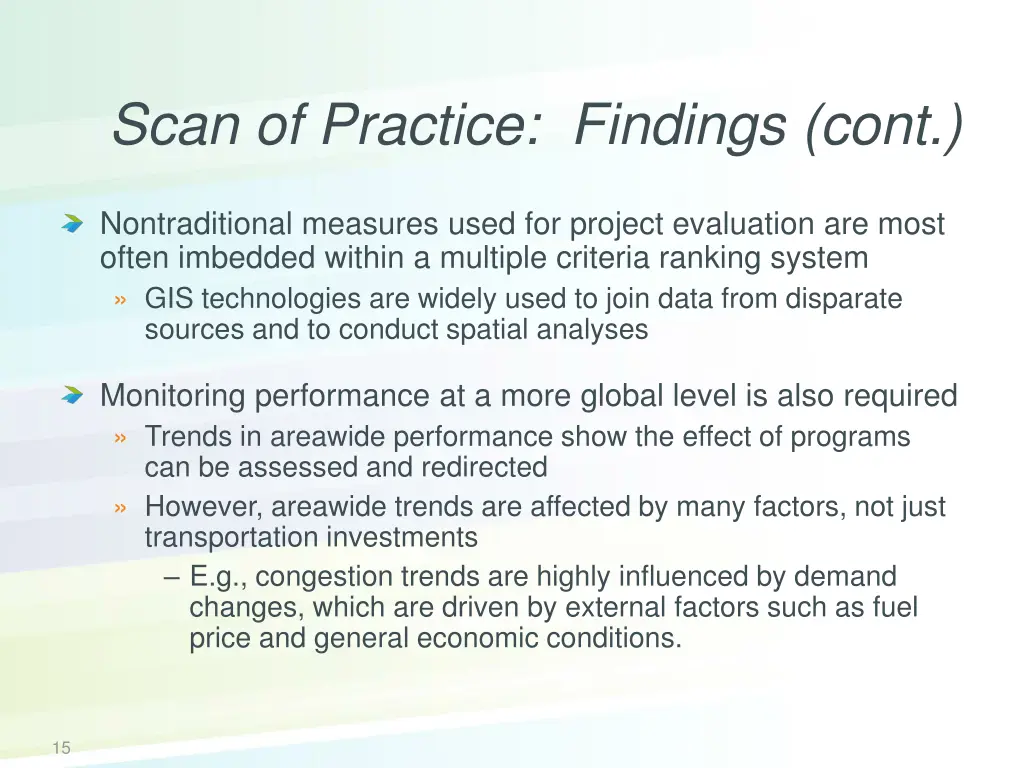 Scan of Practice: Findings (cont.)

Nontraditional measures used for project evaluation are most often imbedded within a multiple criteria ranking system

» GIS technologies are widely used to join data from disparate sources and to conduct spatial analyses

Monitoring performance at a more global level is also required

» Trends in areawide performance show the effect of programs can be assessed and redirected

» However, areawide trends are affected by many factors, not just transportation investments

– E.g., congestion trends are highly influenced by demand changes, which are driven by external factors such as fuel price and general economic conditions.

15